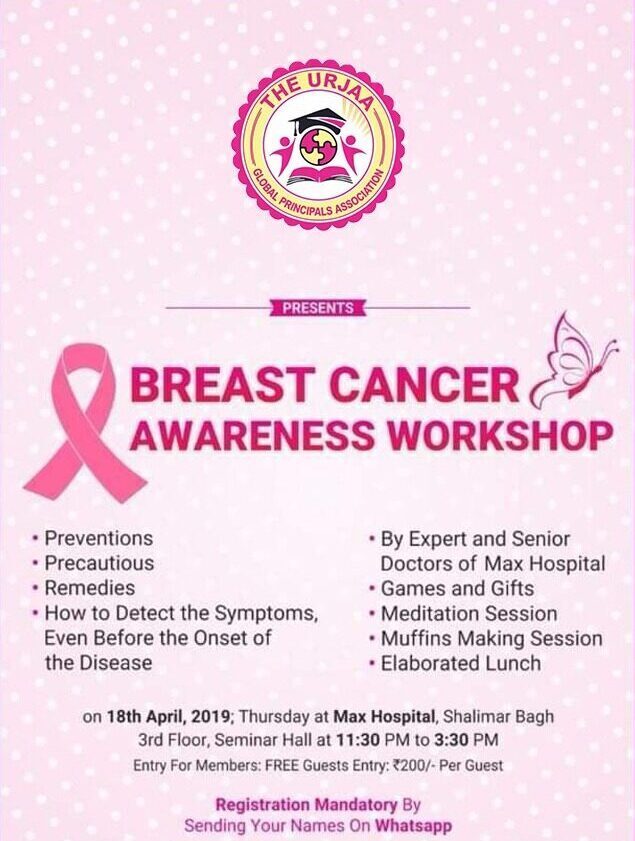 THE URJAA
GLOBAL PRINCIPALS ASSOCIATION

PRESENTS

BREAST CANCER AWARENESS WORKSHOP

• Preventions
• Precautious
• Remedies
• How to Detect the Symptoms, Even Before the Onset of the Disease

• By Expert and Senior Doctors of Max Hospital
• Games and Gifts
• Meditation Session
• Muffins Making Session
• Elaborated Lunch

on 18th April, 2019; Thursday at Max Hospital, Shalimar Bagh 3rd Floor, Seminar Hall at 11:30 PM to 3:30 PM

Entry For Members: FREE Guests Entry: ₹200/- Per Guest

Registration Mandatory By Sending Your Names On Whatsapp